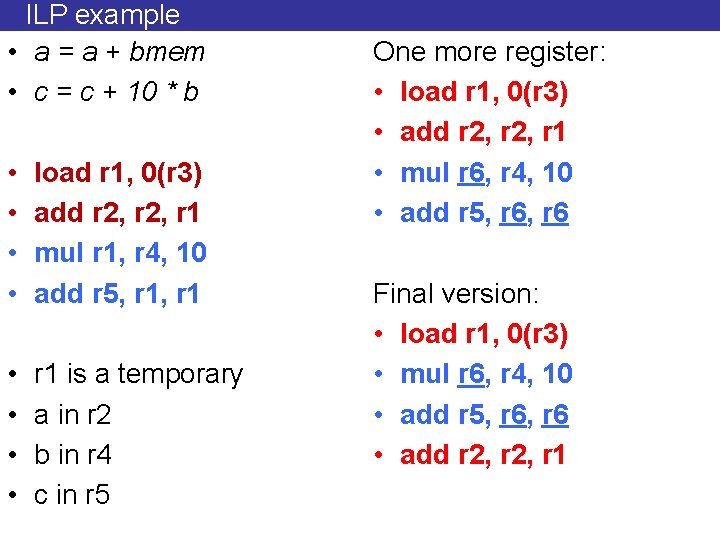 ILP example

• a = a + bmem
• c = c + 10 * b

• load r1, 0(r3)
• add r2, r2, r1
• mul r1, r4, 10
• add r5, r1, r1

• r1 is a temporary
• a in r2
• b in r4
• c in r5

One more register:
• load r1, 0(r3)
• add r2, r2, r1
• mul r6, r4, 10
• add r5, r6, r6

Final version:
• load r1, 0(r3)
• mul r6, r4, 10
• add r5, r6, r6
• add r2, r2, r1